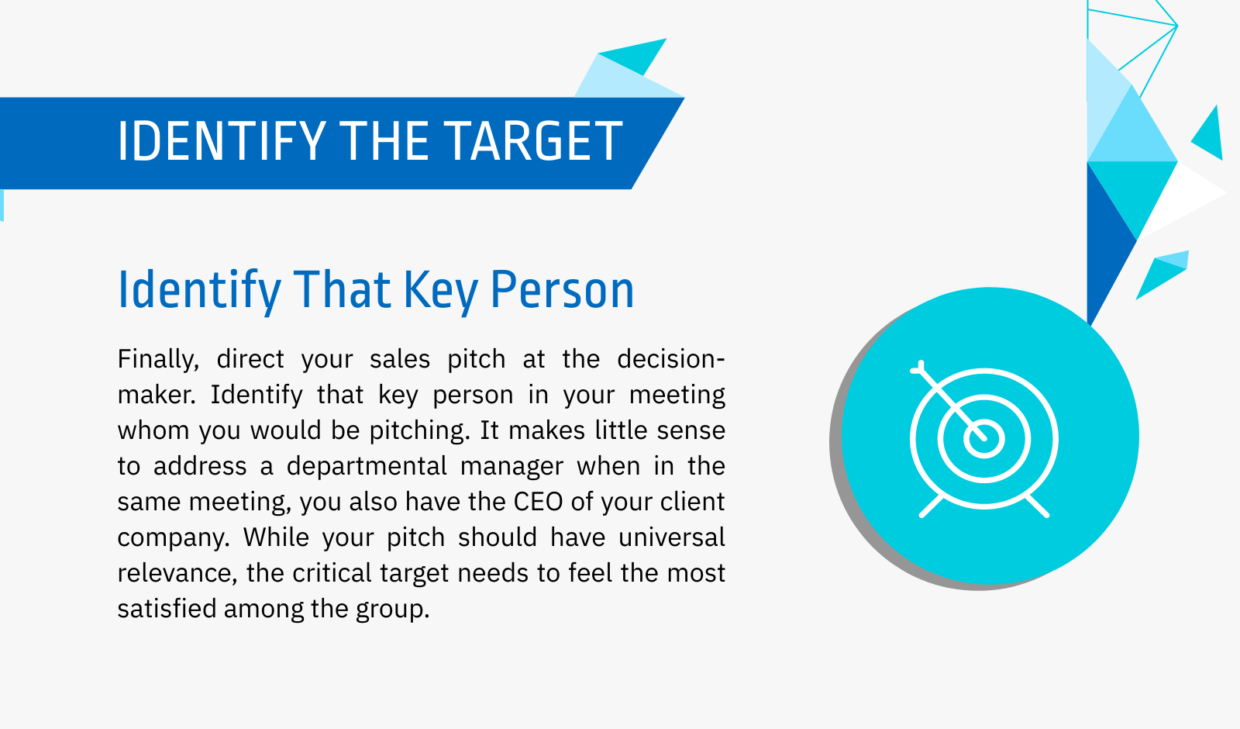 IDENTIFY THE TARGET

Identify That Key Person

Finally, direct your sales pitch at the decision-maker. Identify that key person in your meeting whom you would be pitching. It makes little sense to address a departmental manager when in the same meeting, you also have the CEO of your client company. While your pitch should have universal relevance, the critical target needs to feel the most satisfied among the group.